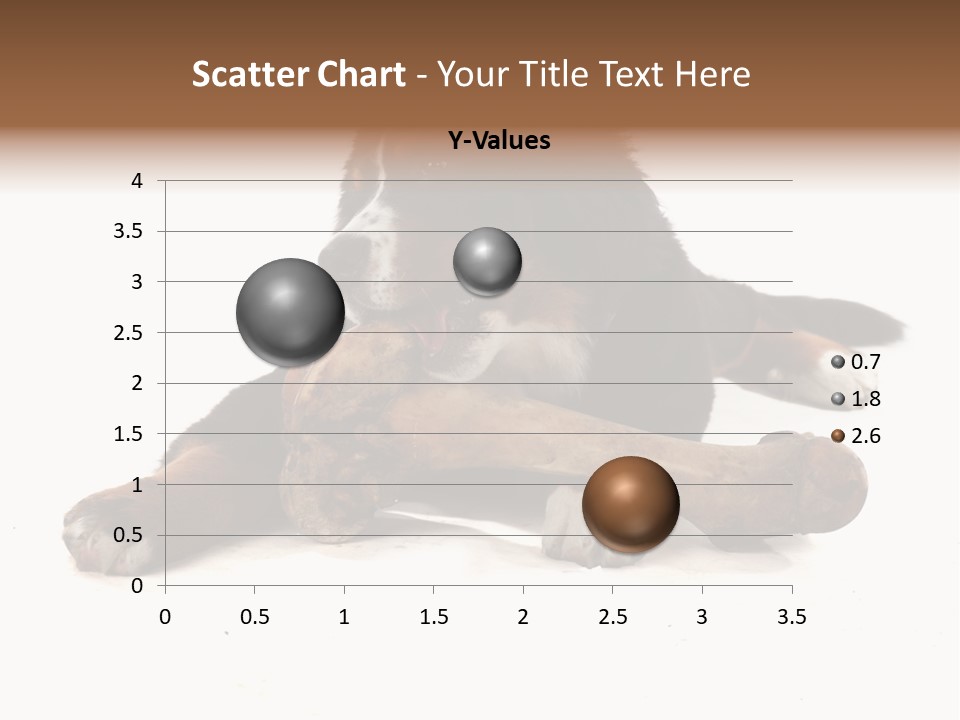 Scatter Chart - Your Title Text Here

Y-Values

4
3.5
3
2.5
2
1.5
1
0.5
0

0 0.5 1 1.5 2 2.5 3 3.5

0.7
1.8
2.6